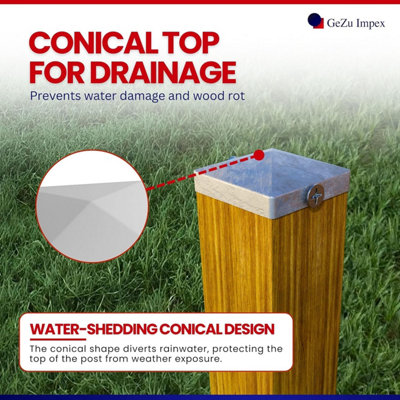 GeZu Impex

CONICAL TOP FOR DRAINAGE

Prevents water damage and wood rot

WATER-SHEDDING CONICAL DESIGN

The conical shape diverts rainwater, protecting the top of the post from weather exposure.